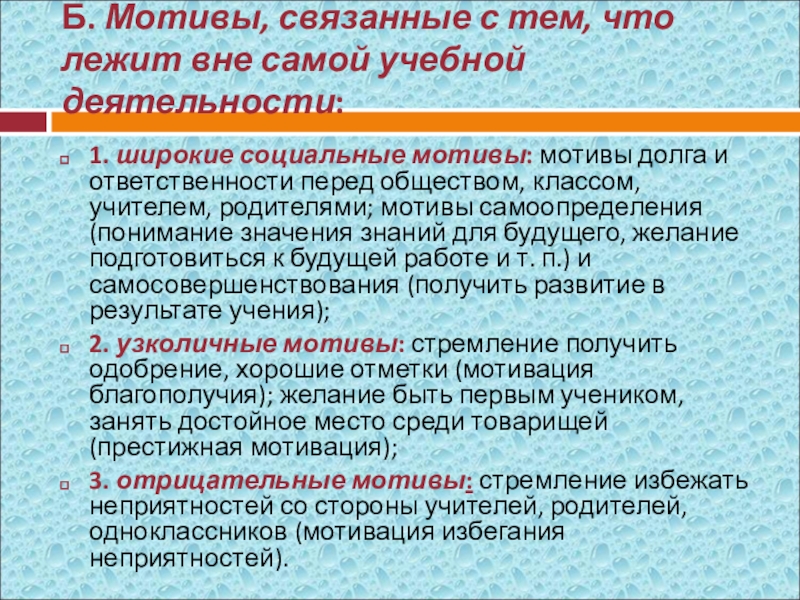 Б. Мотивы, связанные с тем, что лежит вне самой учебной деятельности:

1. широкие социальные мотивы: мотивы долга и ответственности перед обществом, классом, учителем, родителями; мотивы самоопределения (понимание значения знаний для будущего, желание подготовиться к будущей работе и т. п.) и самосовершенствования (получить развитие в результате учения);

2. узколичные мотивы: стремление получить одобрение, хорошие отметки (мотивация благополучия); желание быть первым учеником, занять достойное место среди товарищей (престижная мотивация);

3. отрицательные мотивы: стремление избежать неприятностей со стороны учителей, родителей, одноклассников (мотивация избегания неприятностей).